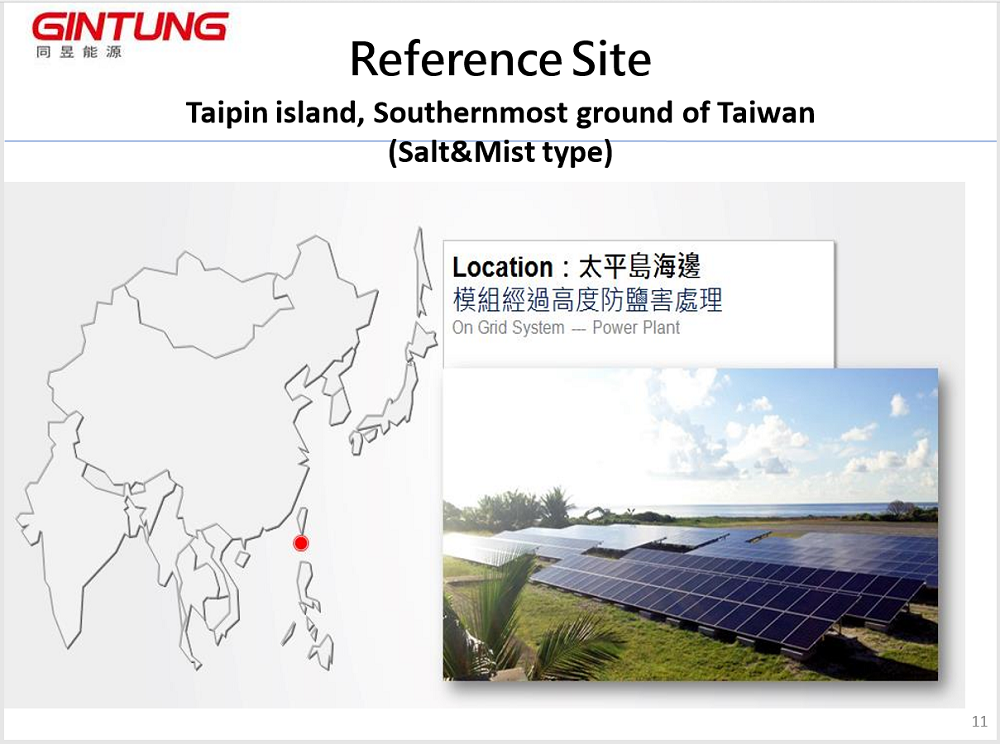 GINTUNG
同昱能源

Reference Site

Taipin island, Southernmost ground of Taiwan
(Salt&Mist type)

Location：太平島海邊
模組經過高度防鹽害處理
On Grid System --- Power Plant

11